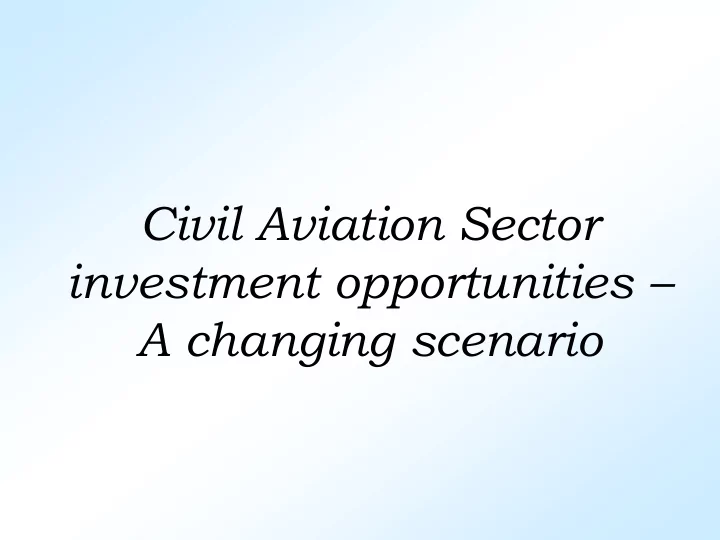 Civil Aviation Sector investment opportunities – A changing scenario